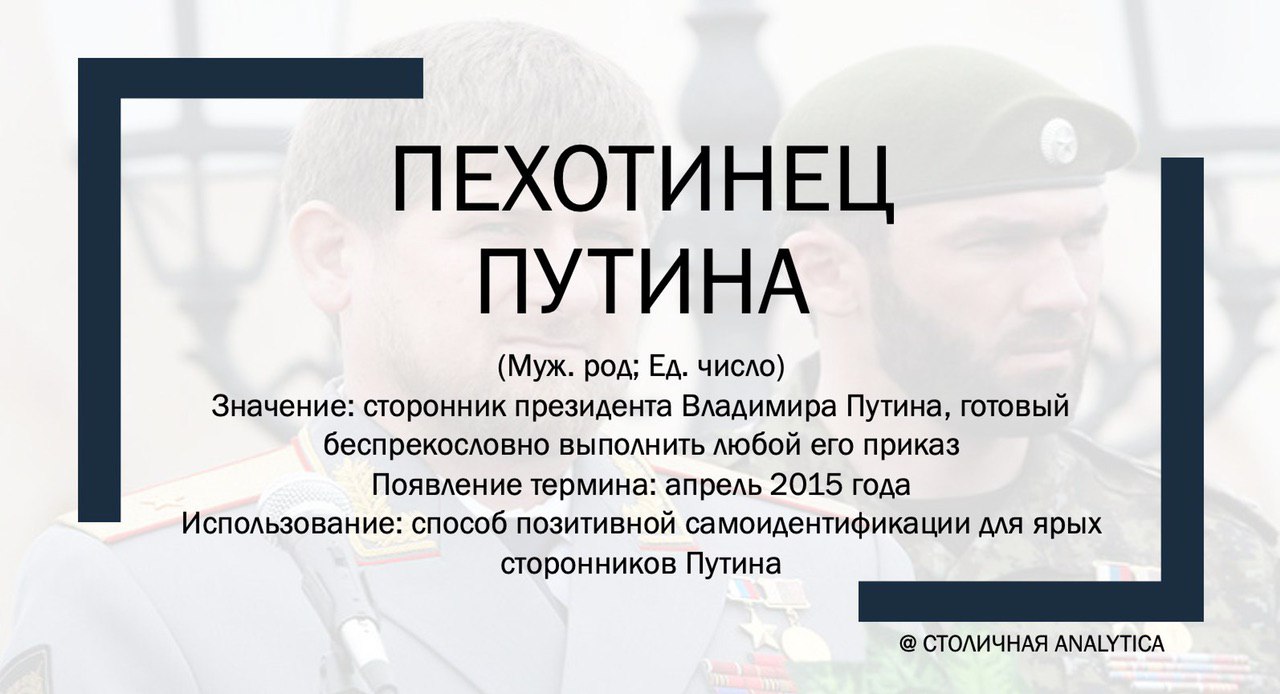 ПЕХОТИНЕЦ ПУТИНА

(Муж. род; Ед. число)
Значение: сторонник президента Владимира Путина, готовый беспрекословно выполнить любой его приказ
Появление термина: апрель 2015 года
Использование: способ позитивной самоидентификации для ярых сторонников Путина

@ СТОЛИЧНАЯ ANALYTICA